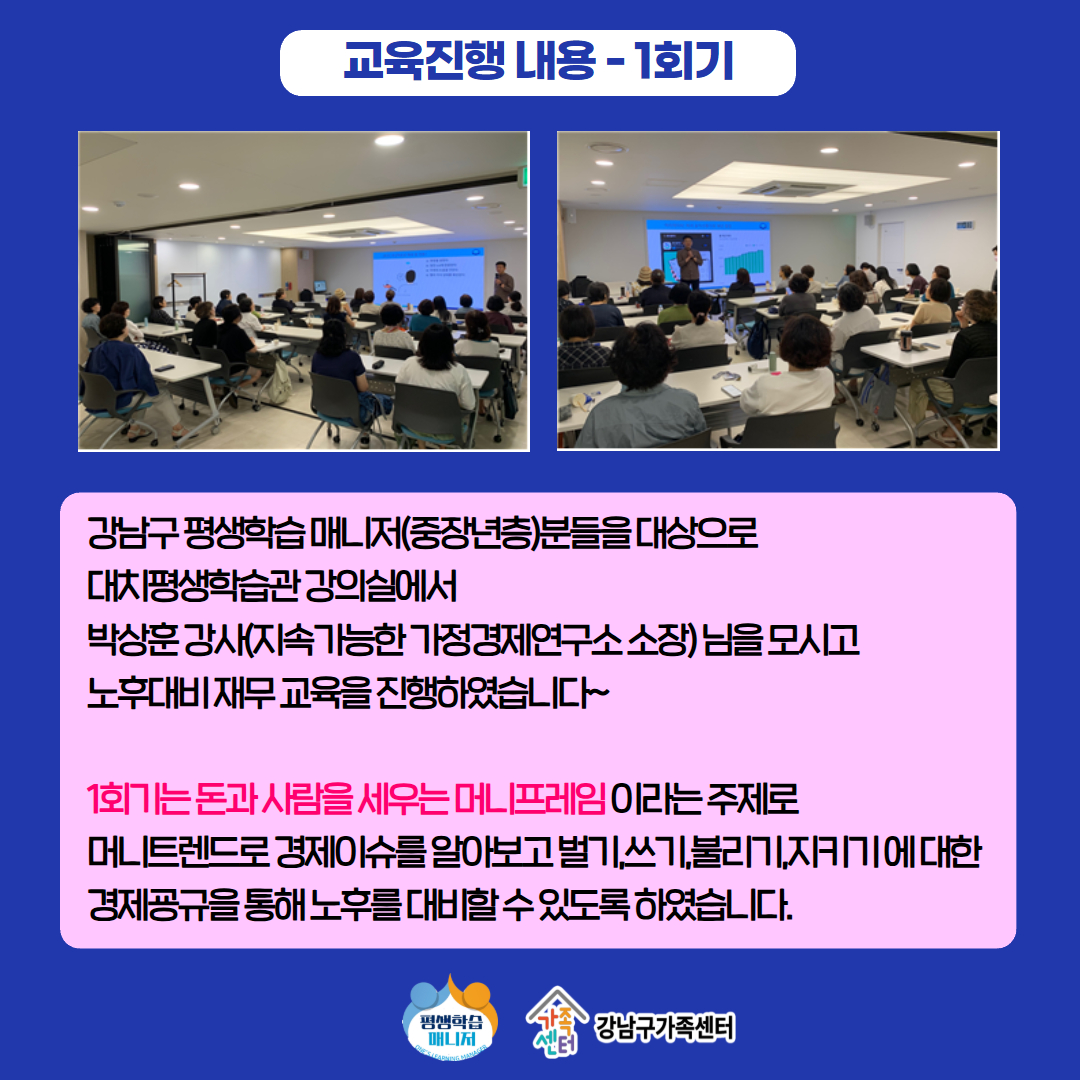 교육진행 내용 - 1회기

강남구 평생학습 매니저(중장년층)분들을 대상으로
대치평생학습관 강의실에서
박상훈 강사(지속가능한 가정경제연구소 소장) 님을 모시고
노후대비 재무 교육을 진행하였습니다~

1회기는 돈과 사람을 세우는 머니프레임 이라는 주제로
머니트렌드로 경제이슈를 알아보고 벌기,쓰기,불리기,지키기 에 대한
경제공규을 통해 노후를 대비할 수 있도록 하였습니다.

평생학습 매니저

가족센터 강남구가족센터